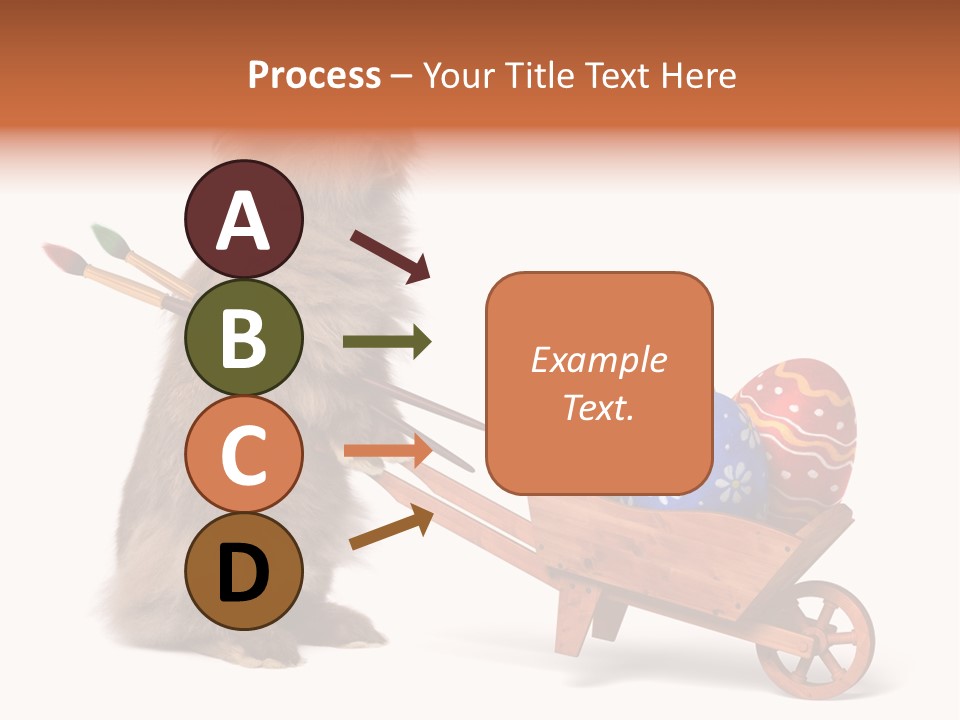 Process – Your Title Text Here

A

B

C

D

Example Text.